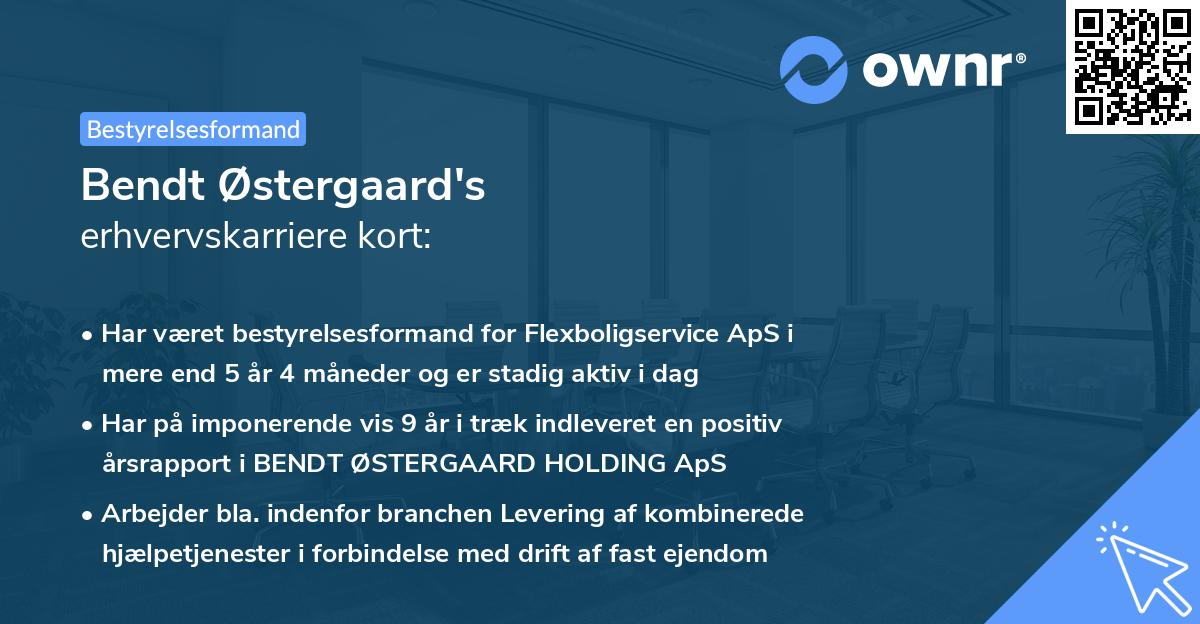 ownr®

Bestyrelsesformand

Bendt Østergaard's
erhvervskarriere kort:

• Har været bestyrelsesformand for Flexboligservice ApS i mere end 5 år 4 måneder og er stadig aktiv i dag

• Har på imponerende vis 9 år i træk indleveret en positiv årsrapport i BENDT ØSTERGAARD HOLDING ApS

• Arbejder bla. indenfor branchen Levering af kombinerede hjælpetjenester i forbindelse med drift af fast ejendom